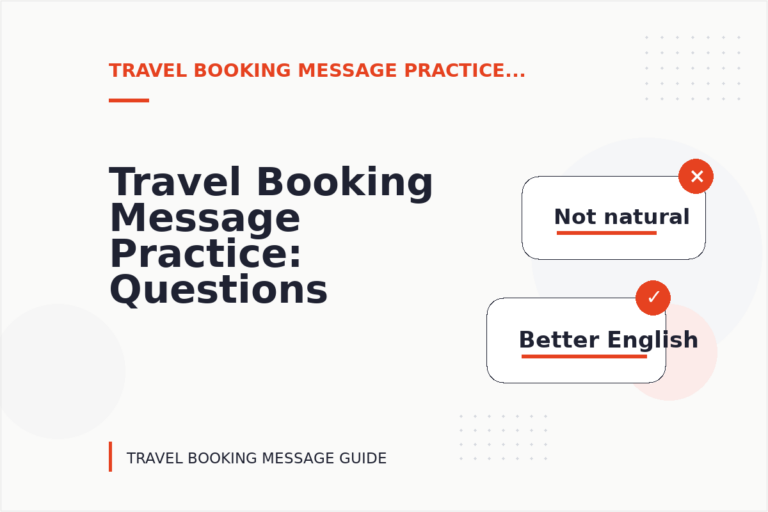 TRAVEL BOOKING MESSAGE PRACTICE...

Travel Booking Message Practice: Questions

✕

Not natural

✓

Better English

TRAVEL BOOKING MESSAGE GUIDE